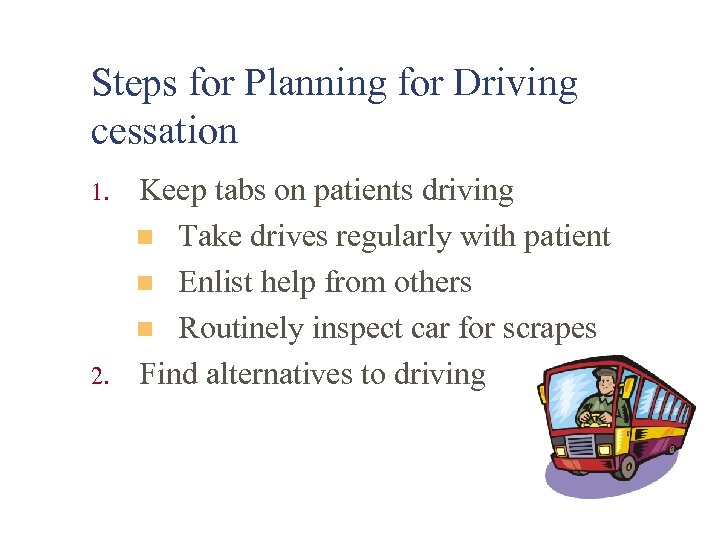 Steps for Planning for Driving cessation

1. Keep tabs on patients driving
   - Take drives regularly with patient
   - Enlist help from others
   - Routinely inspect car for scrapes
2. Find alternatives to driving